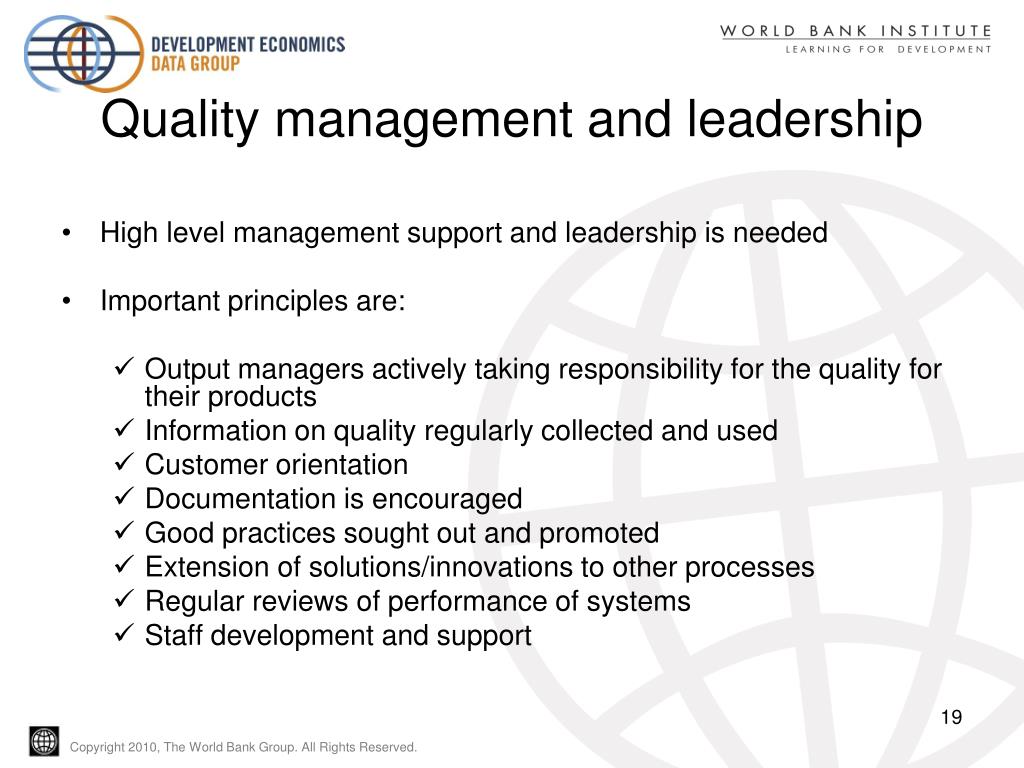 DEVELOPMENT ECONOMICS DATA GROUP

WORLD BANK INSTITUTE
LEARNING FOR DEVELOPMENT

Quality management and leadership

• High level management support and leadership is needed

• Important principles are:

✓ Output managers actively taking responsibility for the quality for their products
✓ Information on quality regularly collected and used
✓ Customer orientation
✓ Documentation is encouraged
✓ Good practices sought out and promoted
✓ Extension of solutions/innovations to other processes
✓ Regular reviews of performance of systems
✓ Staff development and support

19

Copyright 2010, The World Bank Group. All Rights Reserved.